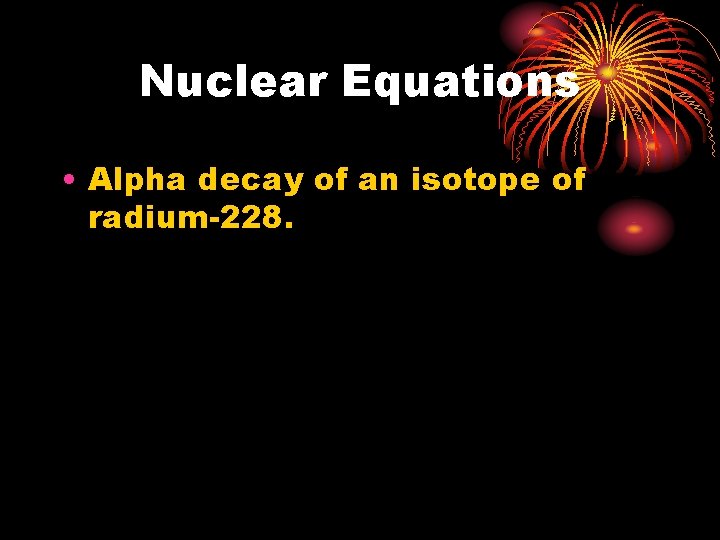 Nuclear Equations

• Alpha decay of an isotope of radium-228.